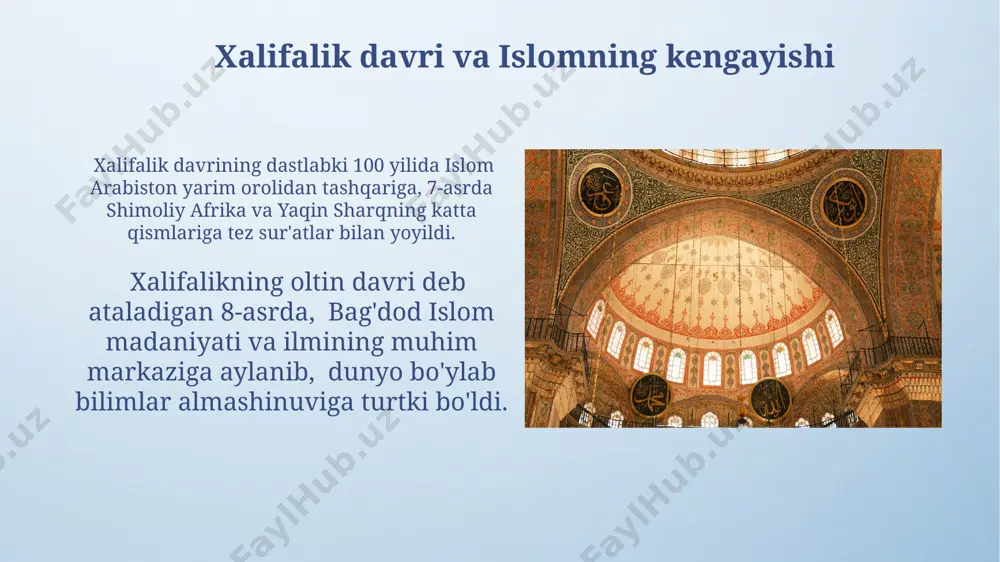 Xalifalik davri va Islomning kengayishi

Xalifalik davrining dastlabki 100 yilida Islom Arabiston yarim orolidan tashqariga, 7-asrda Shimoliy Afrika va Yaqin Sharqning katta qismlariga tez sur'atlar bilan yoyildi.

Xalifalikning oltin davri deb ataladigan 8-asrda, Bag'dod Islom madaniyati va ilmining muhim markaziga aylanib, dunyo bo'ylab bilimlar almashinuviga turtki bo'ldi.

FaylHub.uz FaylHub.uz FaylHub.uz FaylHub.uz FaylHub.uz FaylHub.uz